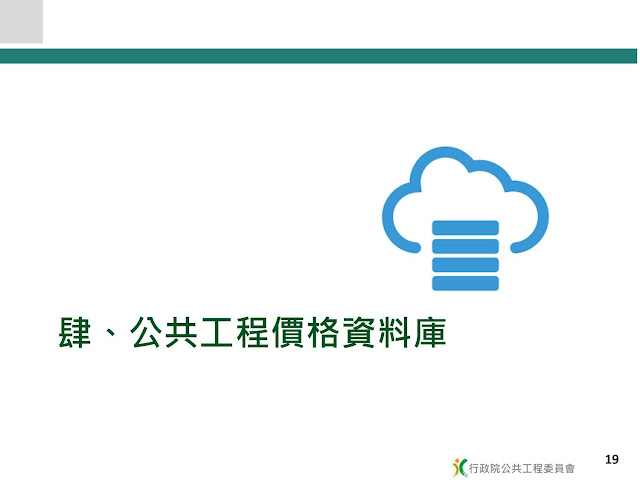 肆、公共工程價格資料庫

行政院公共工程委員會

19